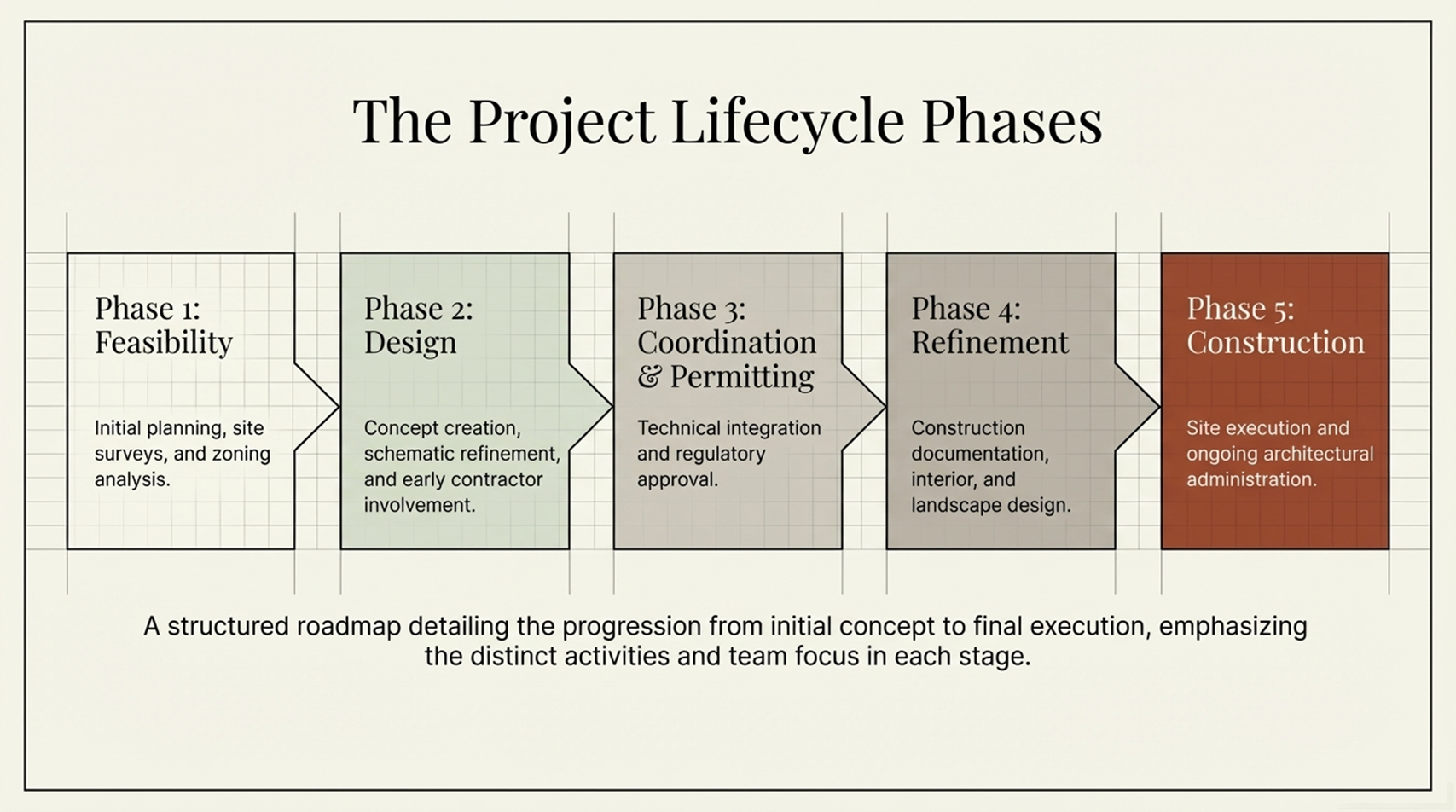 The Project Lifecycle Phases

Phase 1: Feasibility

Initial planning, site surveys, and zoning analysis.

Phase 2: Design

Concept creation, schematic refinement, and early contractor involvement.

Phase 3: Coordination & Permitting

Technical integration and regulatory approval.

Phase 4: Refinement

Construction documentation, interior, and landscape design.

Phase 5: Construction

Site execution and ongoing architectural administration.

A structured roadmap detailing the progression from initial concept to final execution, emphasizing the distinct activities and team focus in each stage.